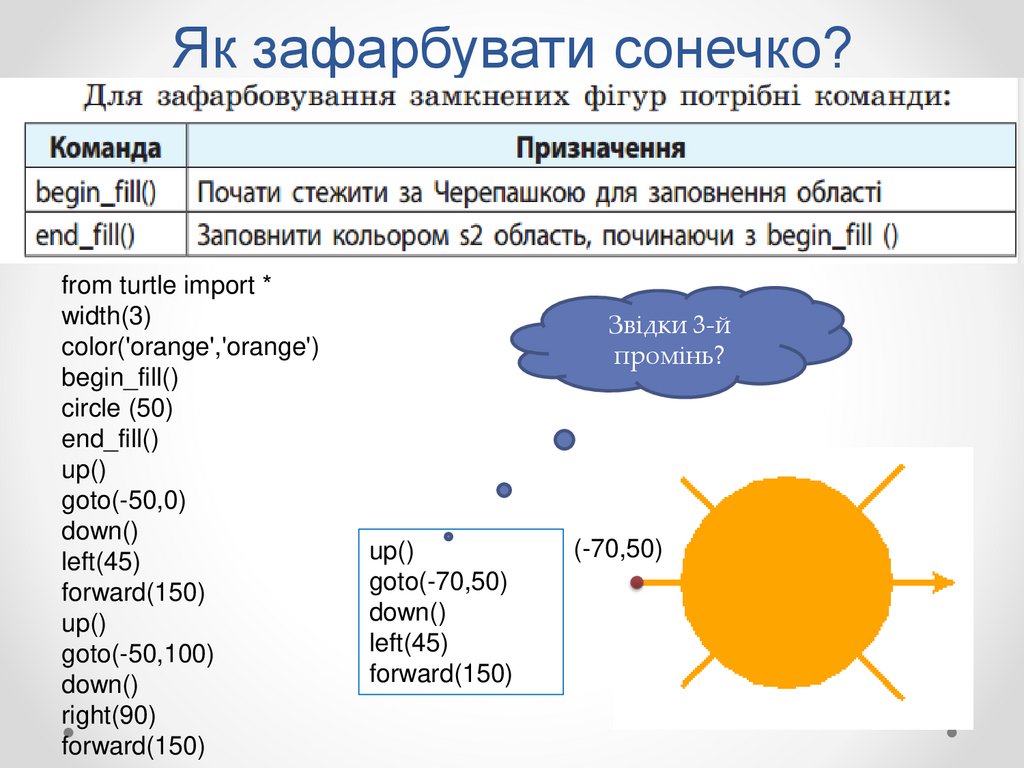 Як зафарбувати сонечко?

Для зафарбовування замкнених фігур потрібні команди:

| Команда | Призначення |
|---|---|
| begin_fill() | Почати стежити за Черепашкою для заповнення області |
| end_fill() | Заповнити кольором s2 область, починаючи з begin_fill () |

from turtle import *
width(3)
color('orange','orange')
begin_fill()
circle (50)
end_fill()
up()
goto(-50,0)
down()
left(45)
forward(150)
up()
goto(-50,100)
down()
right(90)
forward(150)

Звідки 3-й промінь?

up()
goto(-70,50)
down()
left(45)
forward(150)

(-70,50)